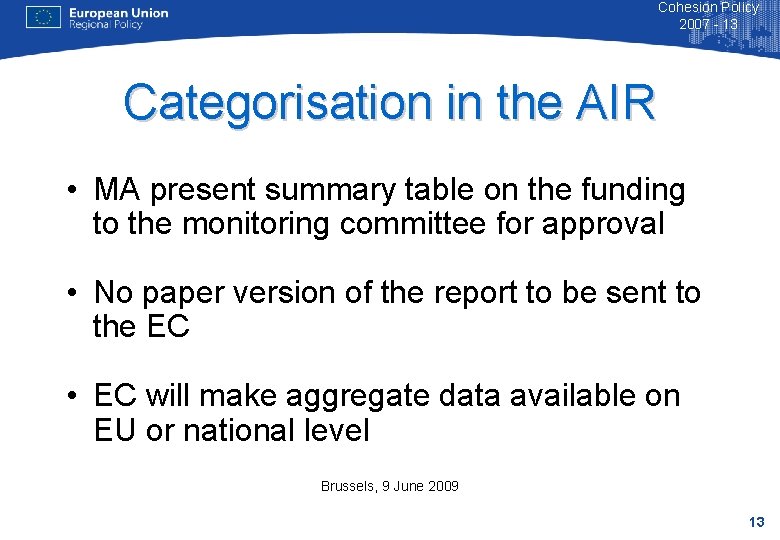 European Union
Regional Policy

Cohesion Policy
2007 - 13

Categorisation in the AIR

• MA present summary table on the funding to the monitoring committee for approval

• No paper version of the report to be sent to the EC

• EC will make aggregate data available on EU or national level

Brussels, 9 June 2009

13